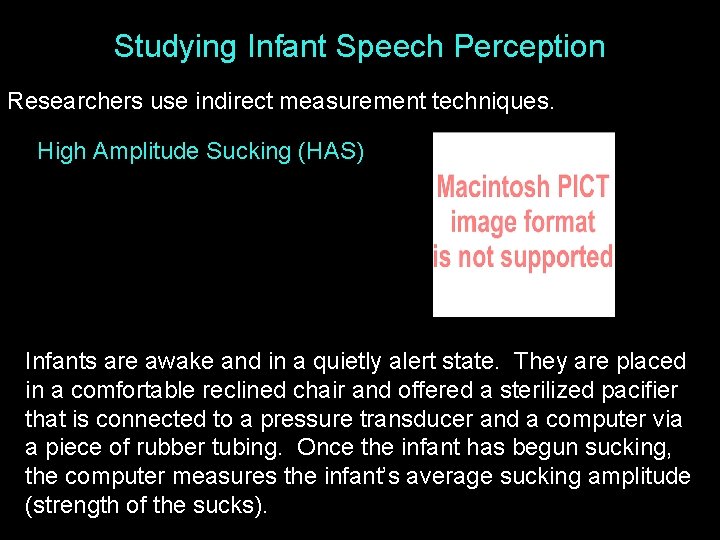 Studying Infant Speech Perception

Researchers use indirect measurement techniques.

High Amplitude Sucking (HAS)

Macintosh PICT image format is not supported

Infants are awake and in a quietly alert state. They are placed in a comfortable reclined chair and offered a sterilized pacifier that is connected to a pressure transducer and a computer via a piece of rubber tubing. Once the infant has begun sucking, the computer measures the infant's average sucking amplitude (strength of the sucks).